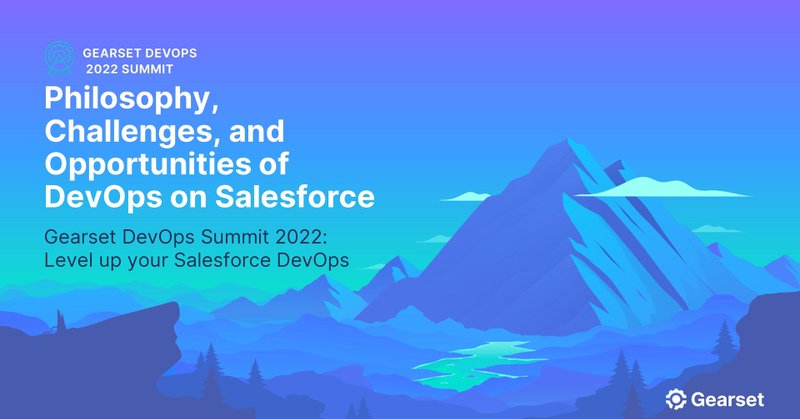 GEARSET DEVOPS
2022 SUMMIT

Philosophy, Challenges, and Opportunities of DevOps on Salesforce

Gearset DevOps Summit 2022: Level up your Salesforce DevOps

Gearset